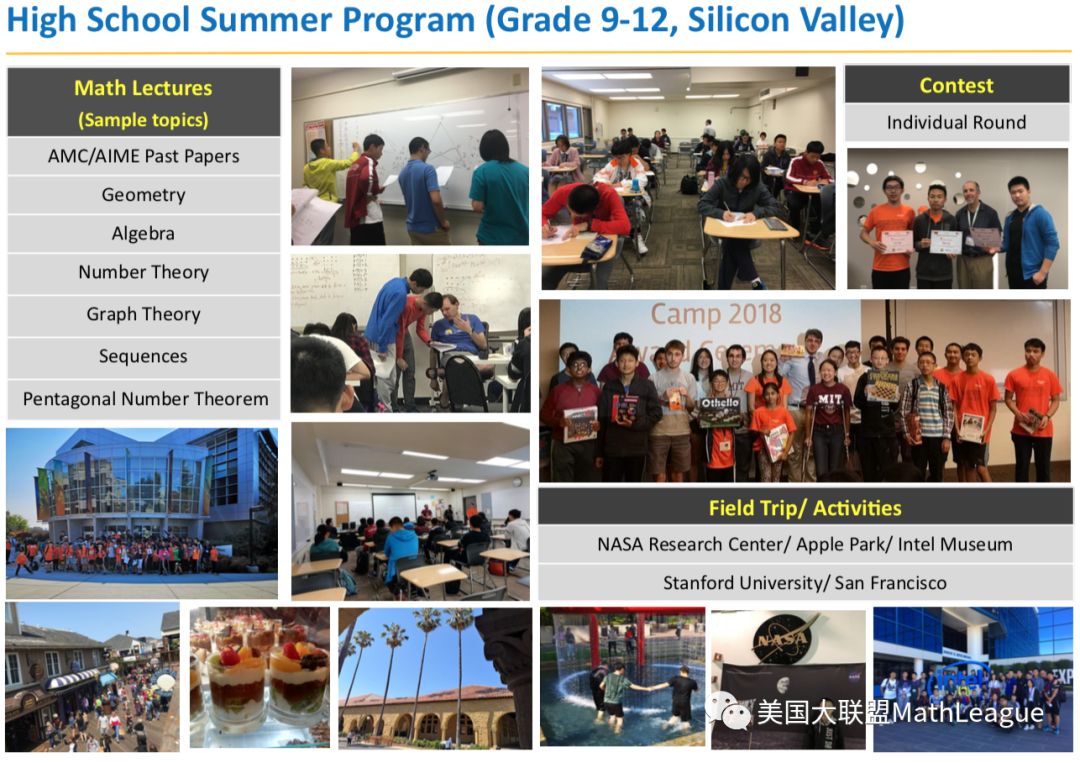 High School Summer Program (Grade 9-12, Silicon Valley)

Math Lectures
(Sample topics)

AMC/AIME Past Papers

Geometry

Algebra

Number Theory

Graph Theory

Sequences

Pentagonal Number Theorem

Contest

Individual Round

Camp 2018

Othello

MIT

Field Trip/ Activities

NASA Research Center/ Apple Park/ Intel Museum

Stanford University/ San Francisco

NASA

美国大联盟MathLeague